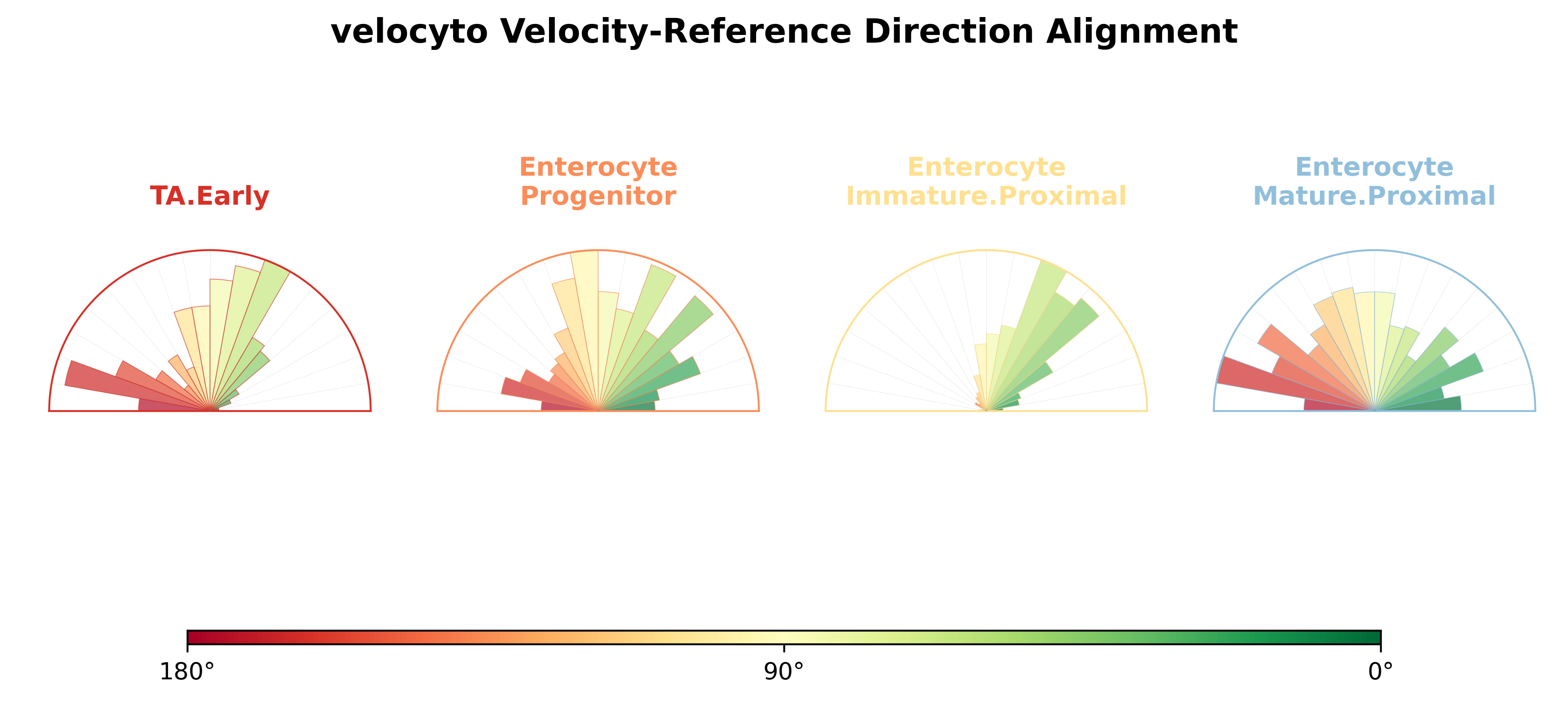 velocyto Velocity-Reference Direction Alignment

TA.Early

Enterocyte
Progenitor

Enterocyte
Immature.Proximal

Enterocyte
Mature.Proximal

180°

90°

0°